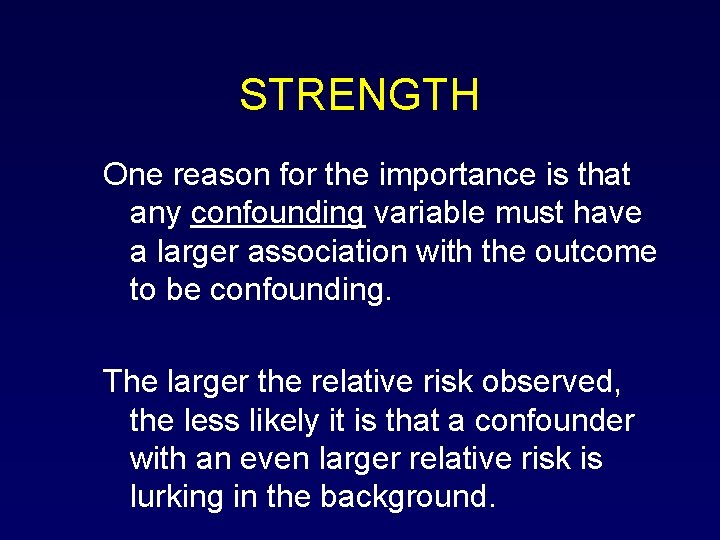 STRENGTH

One reason for the importance is that any confounding variable must have a larger association with the outcome to be confounding.

The larger the relative risk observed, the less likely it is that a confounder with an even larger relative risk is lurking in the background.